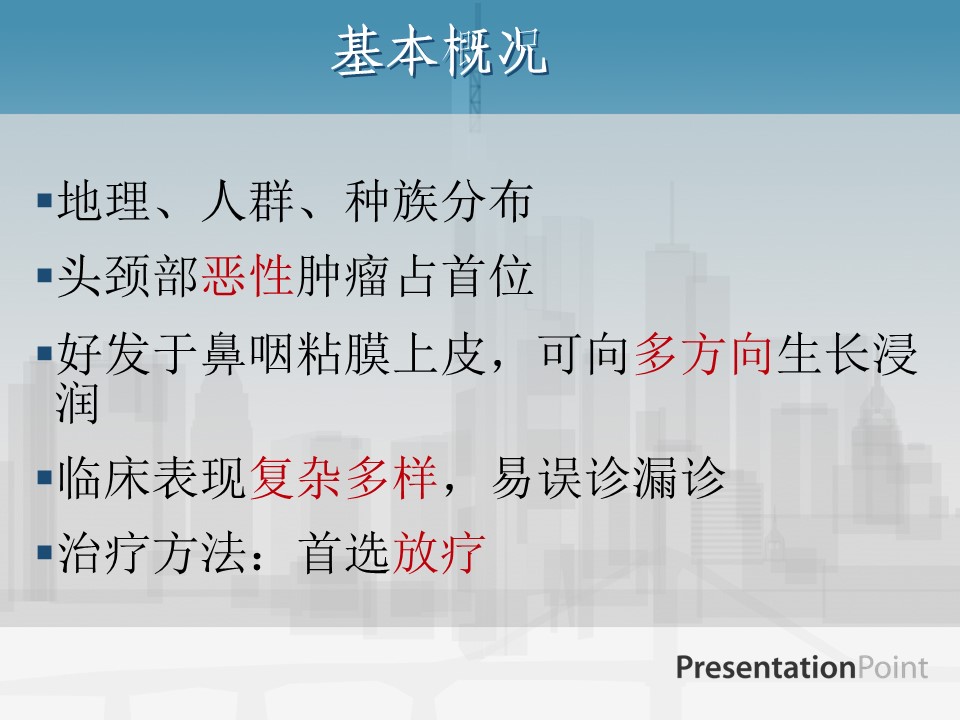 基本概况

▪地理、人群、种族分布

▪头颈部恶性肿瘤占首位

▪好发于鼻咽粘膜上皮，可向多方向生长浸润

▪临床表现复杂多样，易误诊漏诊

▪治疗方法：首选放疗

PresentationPoint